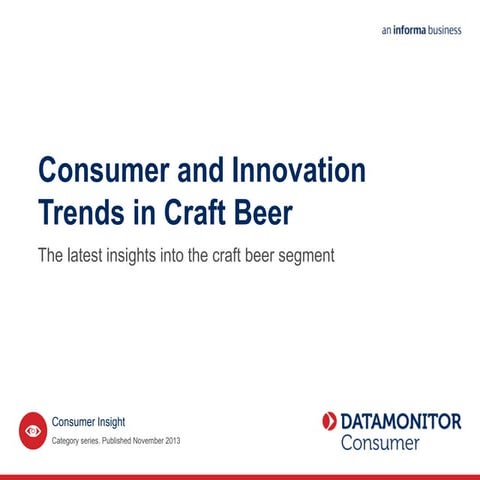 an informa business

Consumer and Innovation Trends in Craft Beer

The latest insights into the craft beer segment

Consumer Insight

Category series. Published November 2013

DATAMONITOR
Consumer